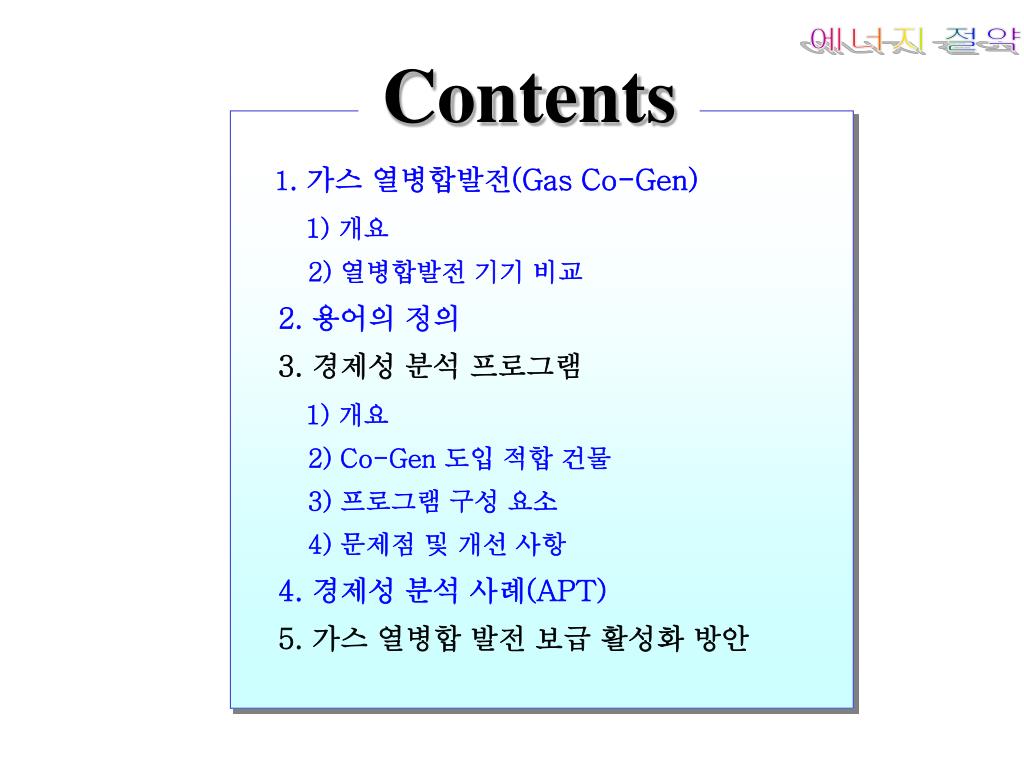 에너지 절약

Contents

1. 가스 열병합발전(Gas Co-Gen)

1) 개요

2) 열병합발전 기기 비교

2. 용어의 정의

3. 경제성 분석 프로그램

1) 개요

2) Co-Gen 도입 적합 건물

3) 프로그램 구성 요소

4) 문제점 및 개선 사항

4. 경제성 분석 사례(APT)

5. 가스 열병합 발전 보급 활성화 방안